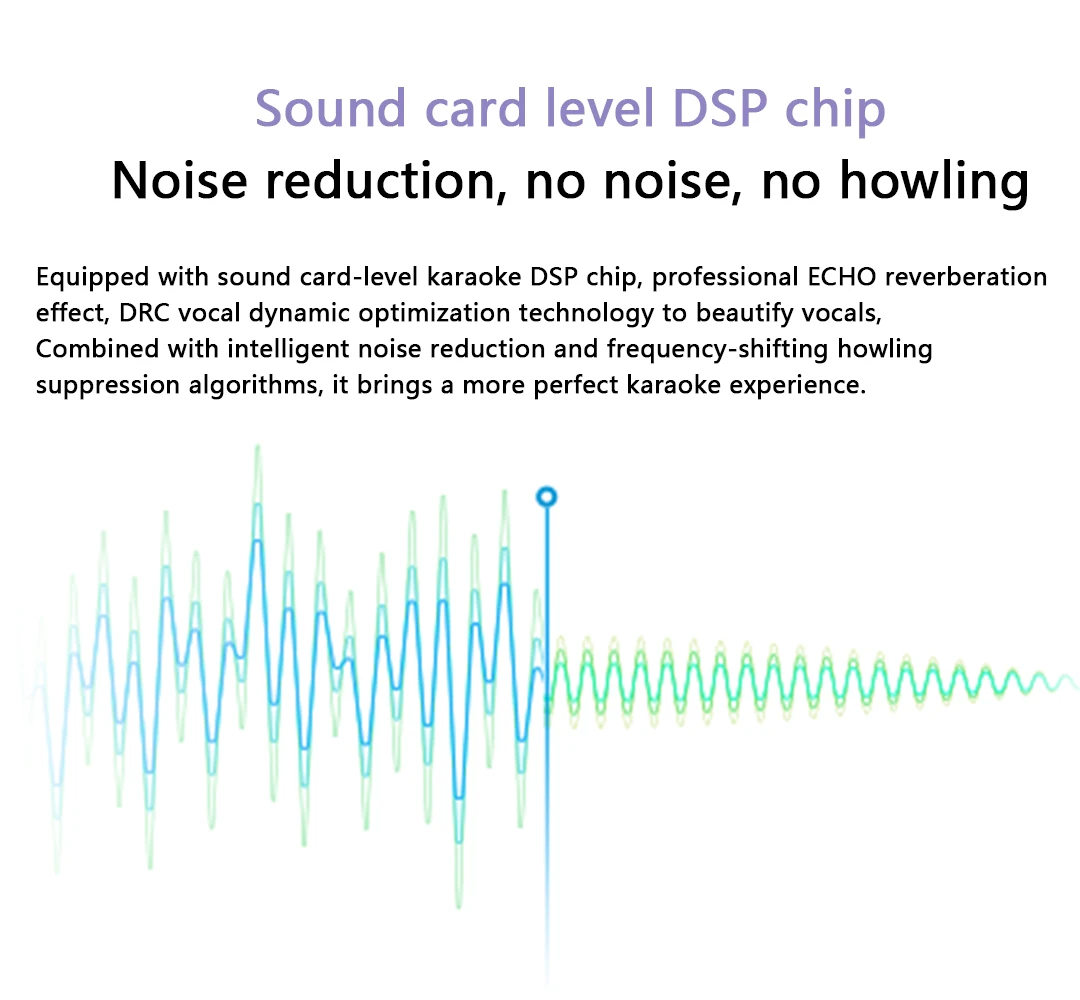 Sound card level DSP chip

Noise reduction, no noise, no howling

Equipped with sound card-level karaoke DSP chip, professional ECHO reverberation effect, DRC vocal dynamic optimization technology to beautify vocals,
Combined with intelligent noise reduction and frequency-shifting howling suppression algorithms, it brings a more perfect karaoke experience.